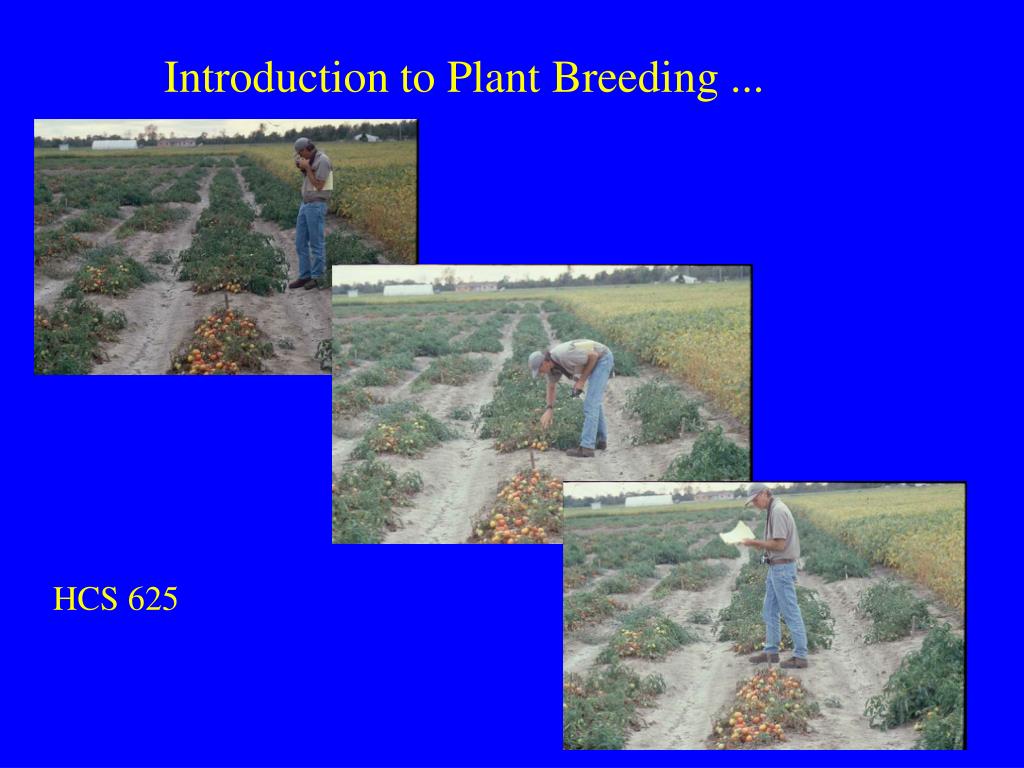 Introduction to Plant Breeding ...

HCS 625